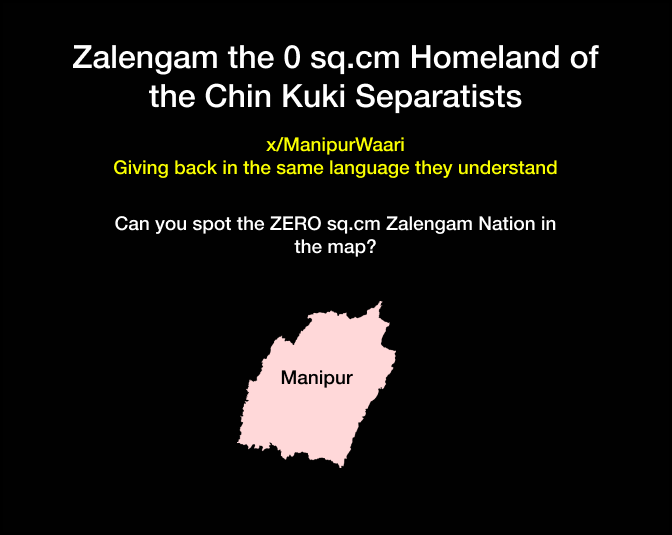 Zalengam the 0 sq.cm Homeland of the Chin Kuki Separatists

x/ManipurWaari
Giving back in the same language they understand

Can you spot the ZERO sq.cm Zalengam Nation in the map?

Manipur